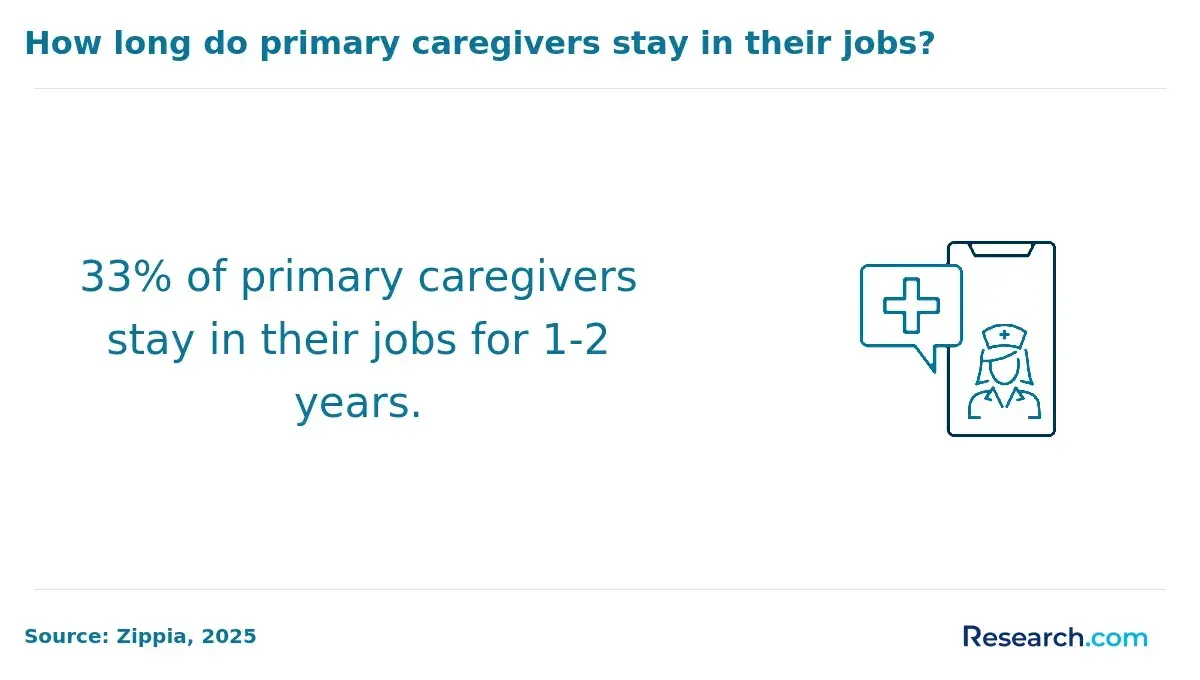 How long do primary caregivers stay in their jobs?

33% of primary caregivers stay in their jobs for 1-2 years.

Source: Zippia, 2025

Research.com